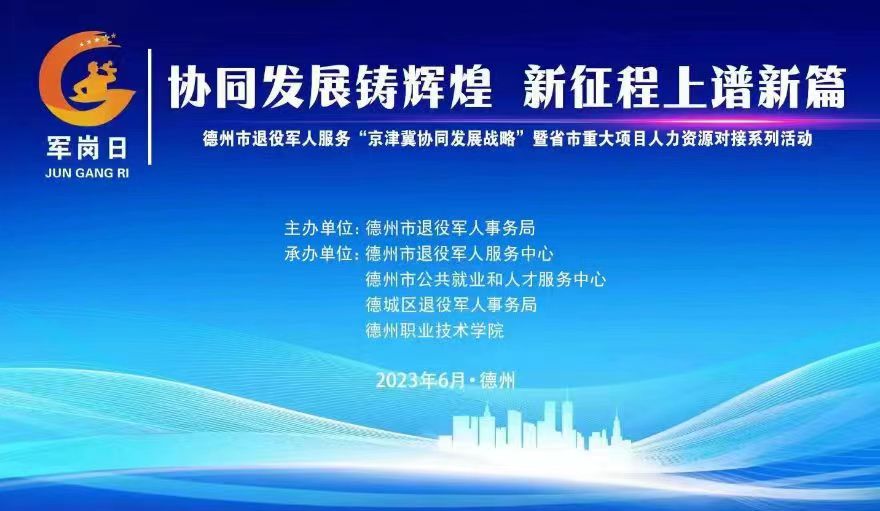 军岗日
JUN GANG RI

协同发展铸辉煌 新征程上谱新篇

德州市退役军人服务“京津冀协同发展战略”暨省市重大项目人力资源对接系列活动

主办单位：德州市退役军人事务局
承办单位：德州市退役军人服务中心
德州市公共就业和人才服务中心
德城区退役军人事务局
德州职业技术学院

2023年6月·德州